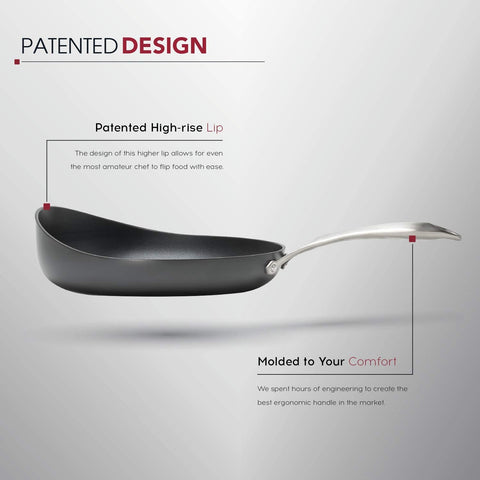 PATENTED DESIGN

Patented High-rise Lip

The design of this higher lip allows for even the most amateur chef to flip food with ease.

Molded to Your Comfort

We spent hours of engineering to create the best ergonomic handle in the market.